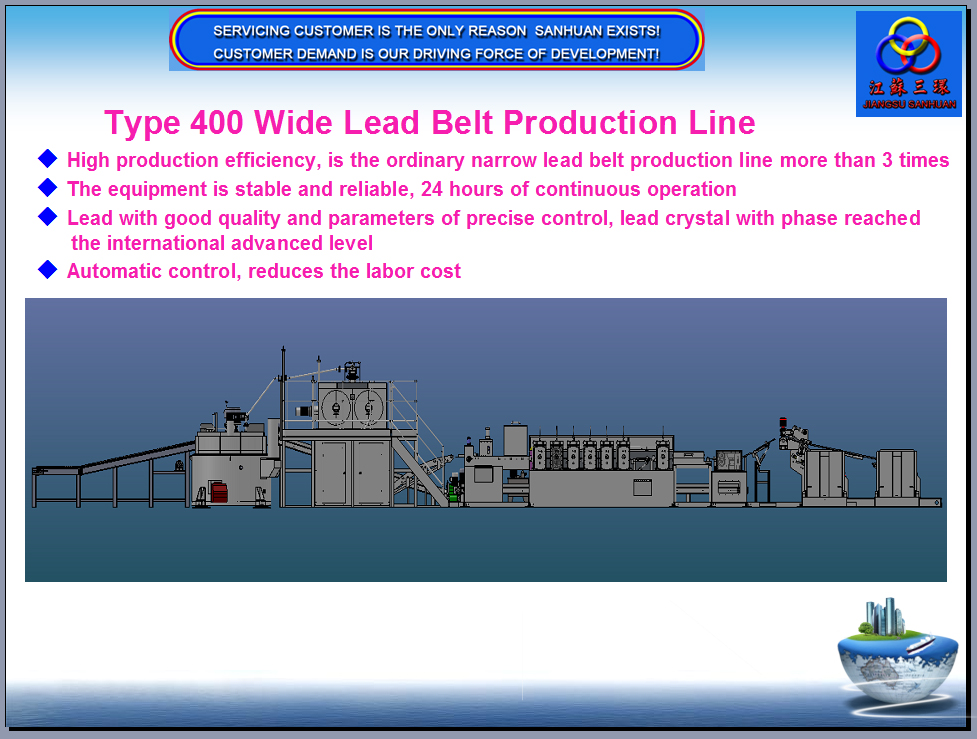 SERVICING CUSTOMER IS THE ONLY REASON SANHUAN EXISTS!
CUSTOMER DEMAND IS OUR DRIVING FORCE OF DEVELOPMENT!

江苏三环
JIANGSU SANHUAN

Type 400 Wide Lead Belt Production Line

◆ High production efficiency, is the ordinary narrow lead belt production line more than 3 times
◆ The equipment is stable and reliable, 24 hours of continuous operation
◆ Lead with good quality and parameters of precise control, lead crystal with phase reached the international advanced level
◆ Automatic control, reduces the labor cost